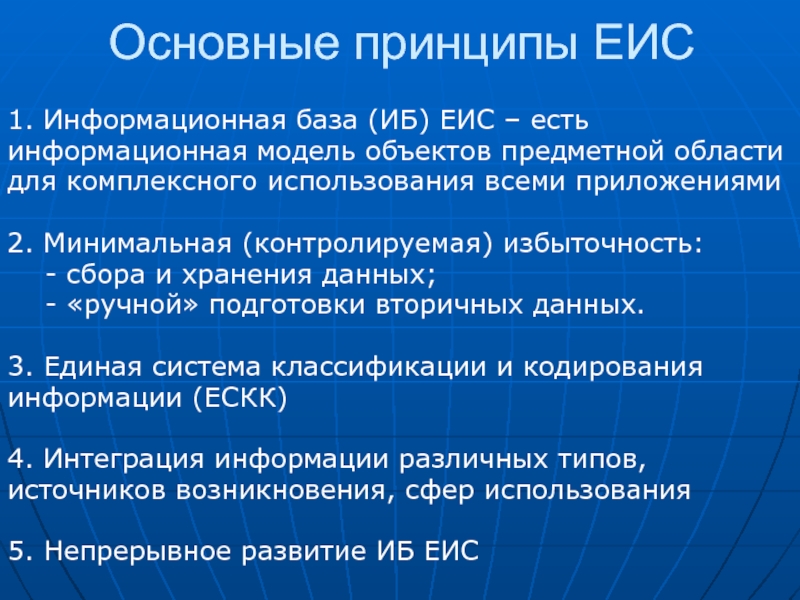 Основные принципы ЕИС

1. Информационная база (ИБ) ЕИС – есть информационная модель объектов предметной области для комплексного использования всеми приложениями

2. Минимальная (контролируемая) избыточность:
- сбора и хранения данных;
- «ручной» подготовки вторичных данных.

3. Единая система классификации и кодирования информации (ЕСКК)

4. Интеграция информации различных типов, источников возникновения, сфер использования

5. Непрерывное развитие ИБ ЕИС